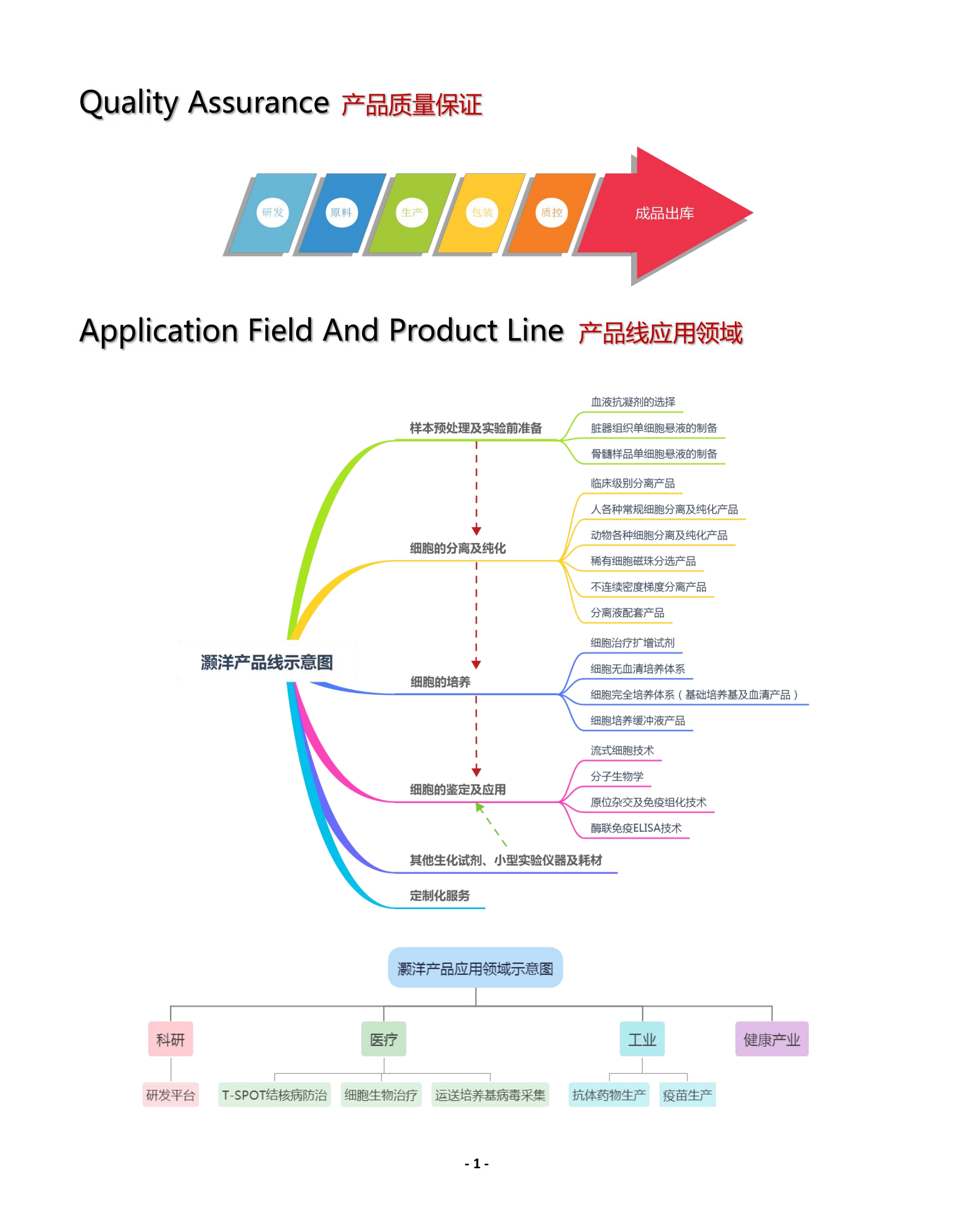 Quality Assurance 产品质量保证

研发 原料 生产 包装 质控 成品出库

Application Field And Product Line 产品线应用领域

灏洋产品线示意图

样本预处理及实验前准备
血液抗凝剂的选择
脏器组织单细胞悬液的制备
骨髓样品单细胞悬液的制备

细胞的分离及纯化
临床级别分离产品
人各种常规细胞分离及纯化产品
动物各种细胞分离及纯化产品
稀有细胞磁珠分选产品
不连续密度梯度分离产品
分离液配套产品

细胞的培养
细胞治疗扩增试剂
细胞无血清培养体系
细胞完全培养体系（基础培养基及血清产品）
细胞培养缓冲液产品

细胞的鉴定及应用
流式细胞技术
分子生物学
原位杂交及免疫组化技术
酶联免疫ELISA技术

其他生化试剂、小型实验仪器及耗材

定制化服务

灏洋产品应用领域示意图

科研
研发平台

医疗
T-SPOT结核病防治
细胞生物治疗
运送培养基病毒采集

工业
抗体药物生产
疫苗生产

健康产业

- 1 -